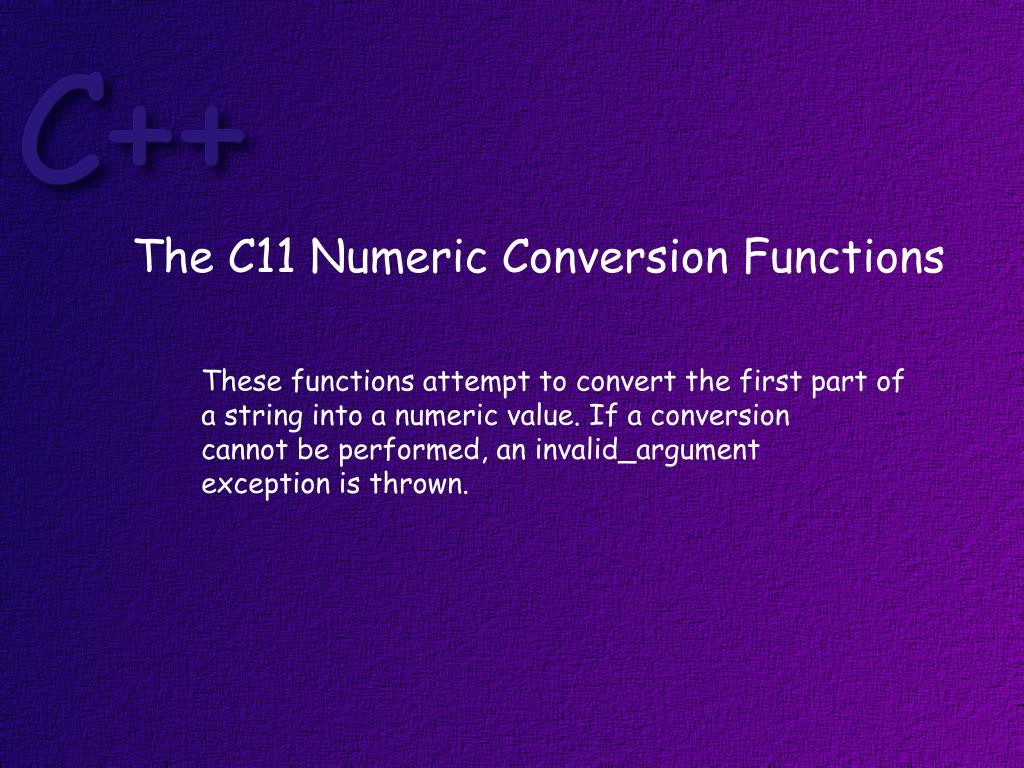 C++

The C11 Numeric Conversion Functions

These functions attempt to convert the first part of a string into a numeric value. If a conversion cannot be performed, an invalid_argument exception is thrown.